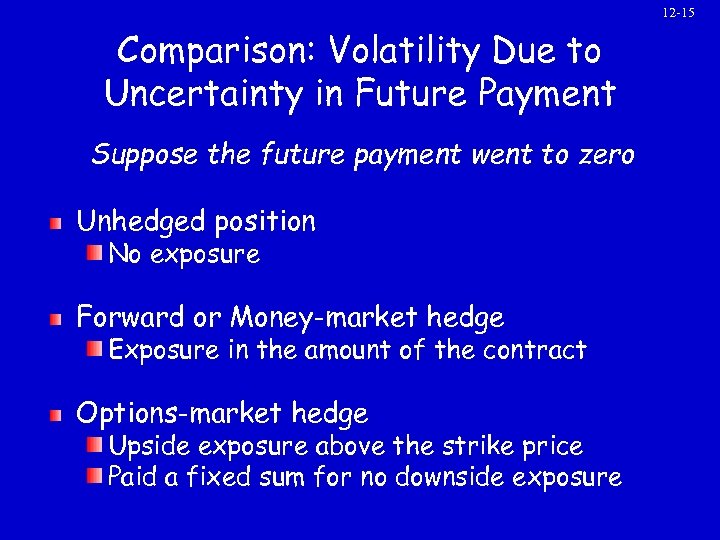 12-15

Comparison: Volatility Due to Uncertainty in Future Payment

Suppose the future payment went to zero

Unhedged position
No exposure

Forward or Money-market hedge
Exposure in the amount of the contract

Options-market hedge
Upside exposure above the strike price
Paid a fixed sum for no downside exposure